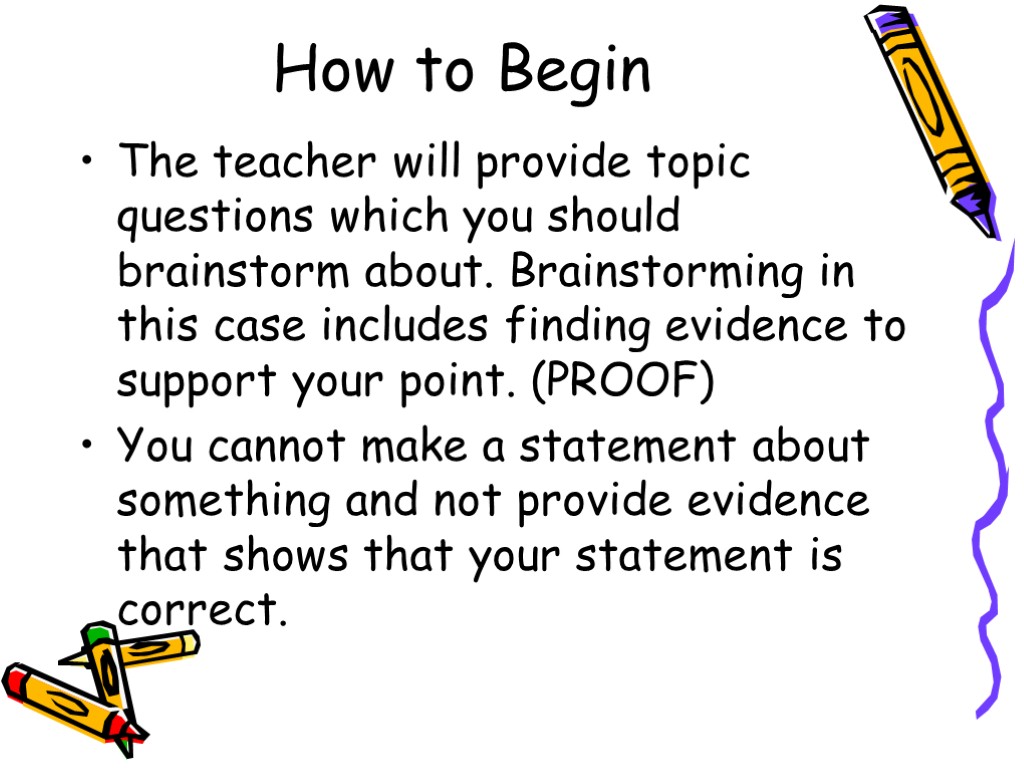 How to Begin

• The teacher will provide topic questions which you should brainstorm about. Brainstorming in this case includes finding evidence to support your point. (PROOF)
• You cannot make a statement about something and not provide evidence that shows that your statement is correct.